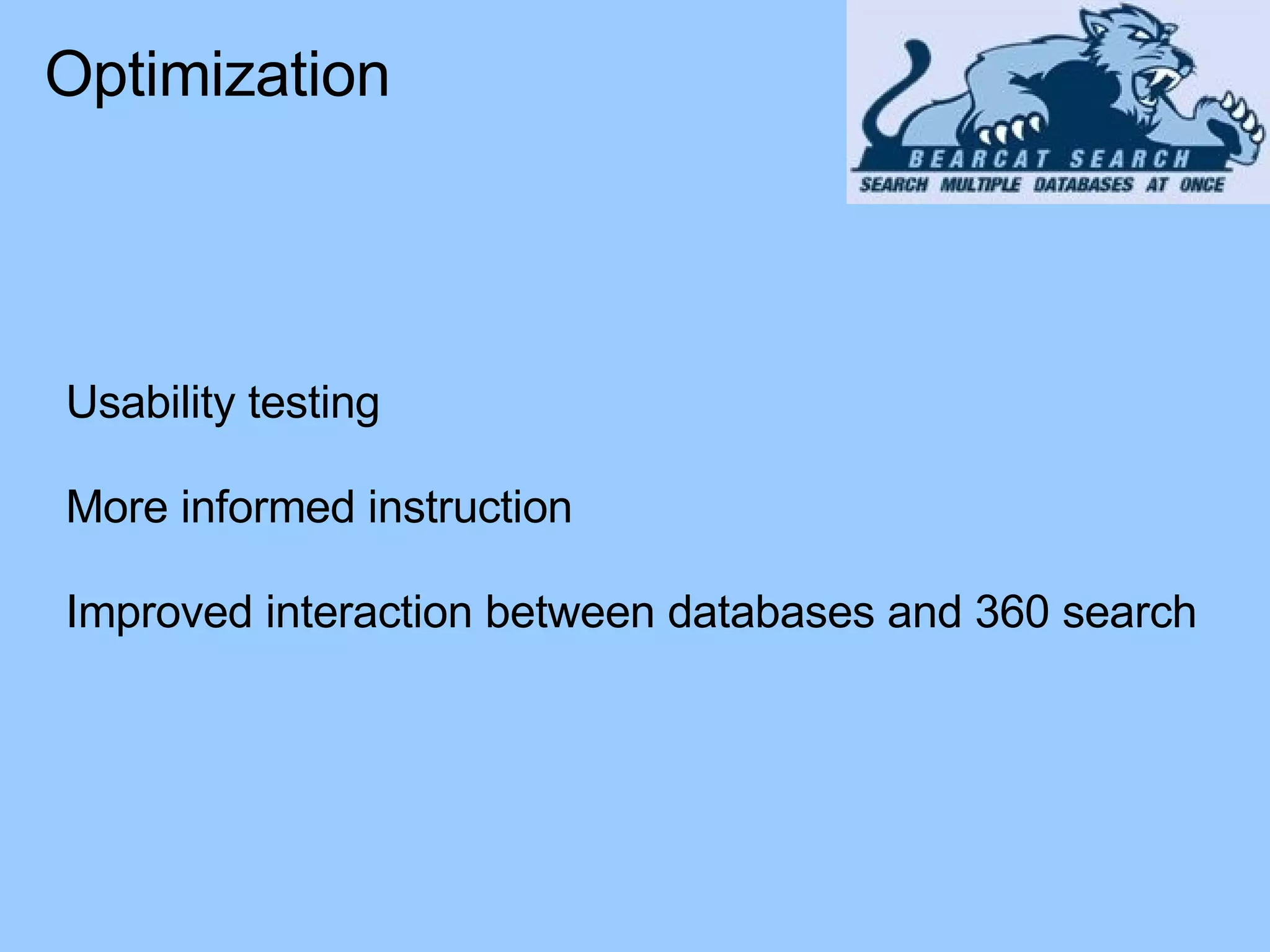 Optimization

BEARCAT SEARCH
SEARCH MULTIPLE DATABASES AT ONCE

Usability testing

More informed instruction

Improved interaction between databases and 360 search